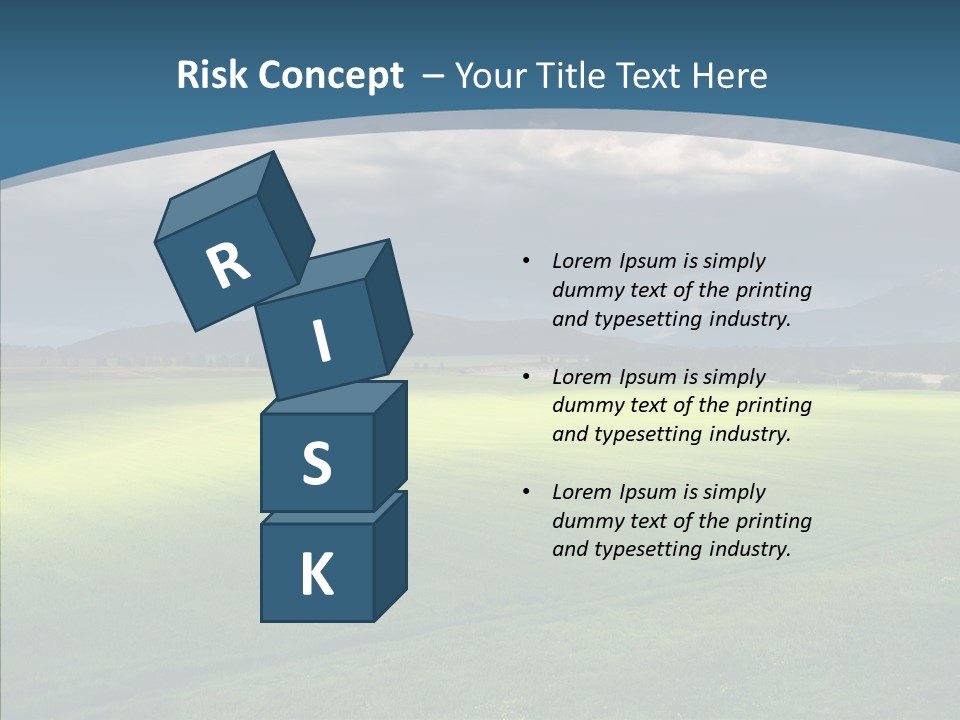 Risk Concept – Your Title Text Here

R
I
S
K

• Lorem Ipsum is simply dummy text of the printing and typesetting industry.

• Lorem Ipsum is simply dummy text of the printing and typesetting industry.

• Lorem Ipsum is simply dummy text of the printing and typesetting industry.